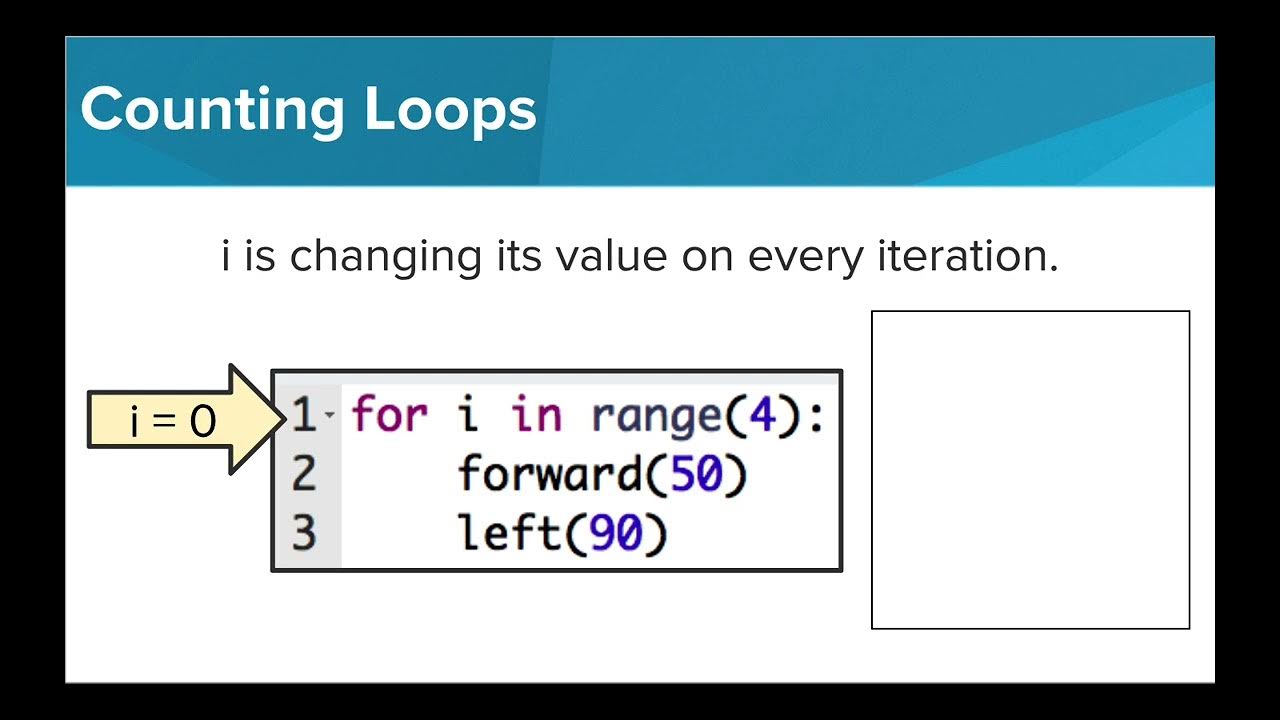 Counting Loops

i is changing its value on every iteration.

i = 0

1 for i in range(4):
2     forward(50)
3     left(90)